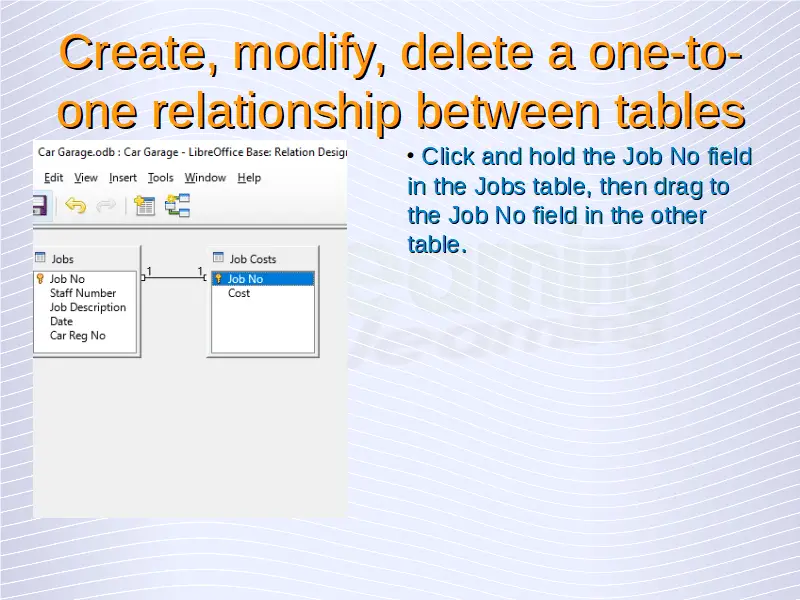 Create, modify, delete a one-to-one relationship between tables

Car Garage.odb : Car Garage - LibreOffice Base: Relation Desig

Edit View Insert Tools Window Help

Jobs
Job No
Staff Number
Job Description
Date
Car Reg No

1 1

Job Costs
Job No
Cost

• Click and hold the Job No field in the Jobs table, then drag to the Job No field in the other table.